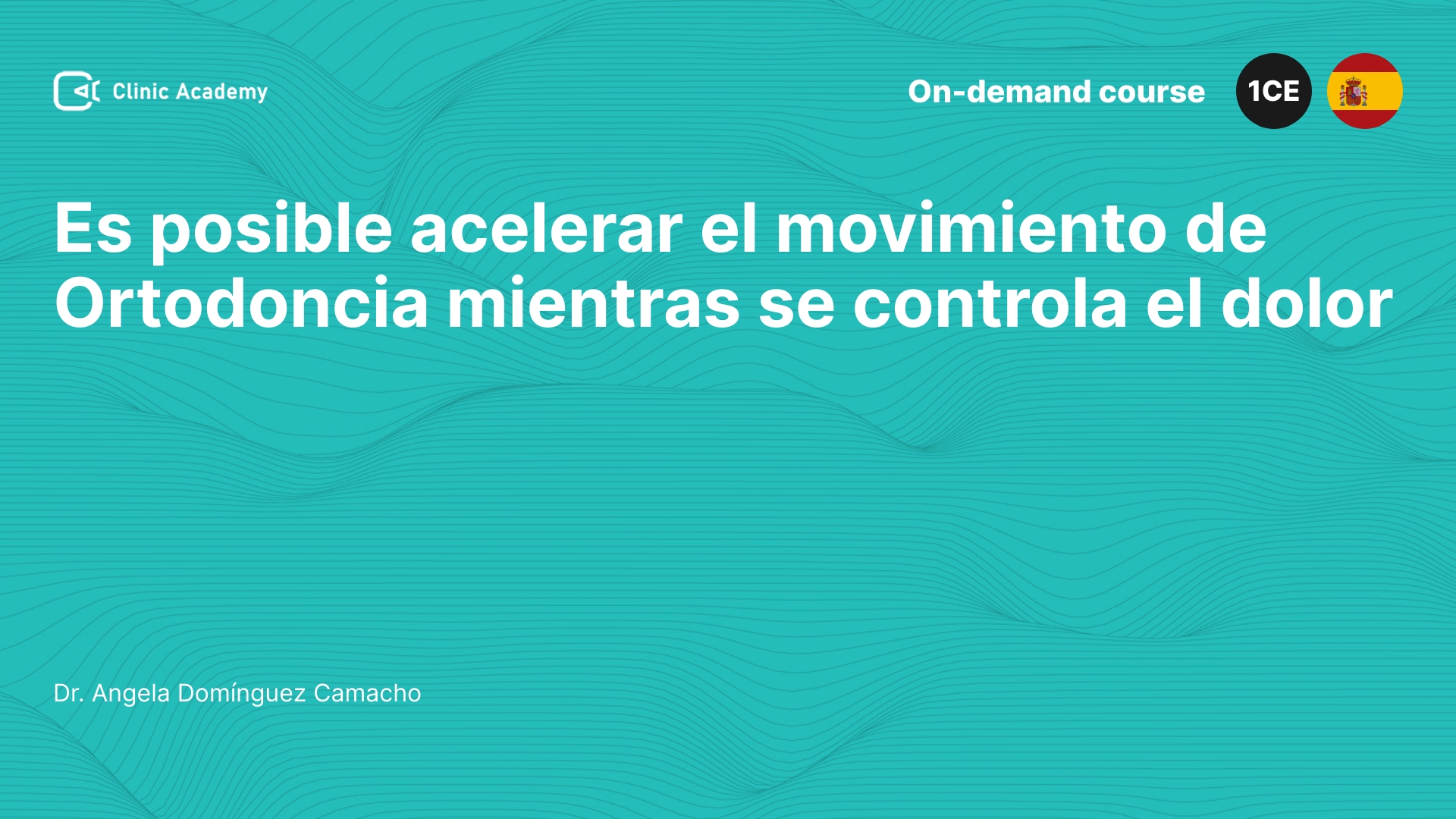 Clinic Academy

On-demand course

1CE

Es posible acelerar el movimiento de Ortodoncia mientras se controla el dolor

Dr. Angela Domínguez Camacho